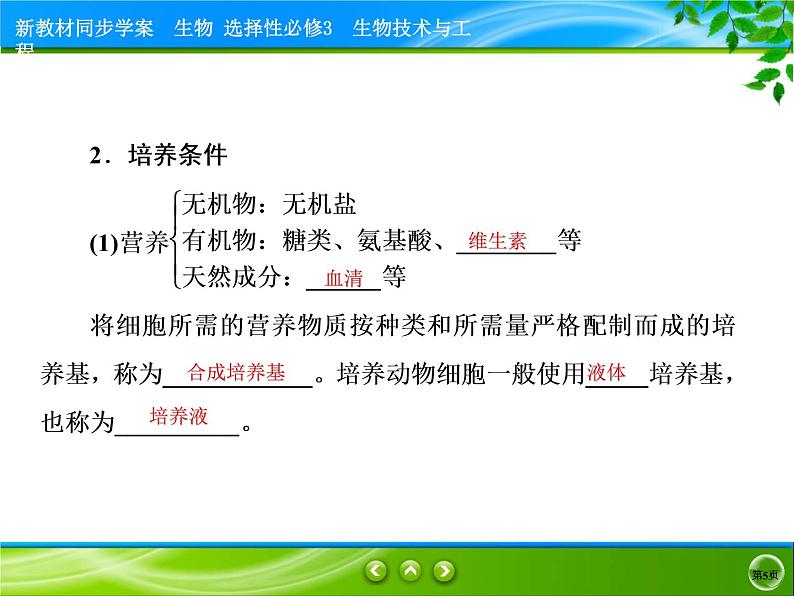 新教材同步学案　生物　选择性必修3　生物技术与工程

2．培养条件

(1)营养
无机物：无机盐
有机物：糖类、氨基酸、维生素等
天然成分：血清等

将细胞所需的营养物质按种类和所需量严格配制而成的培养基，称为合成培养基。培养动物细胞一般使用液体培养基，也称为培养液。

第5页